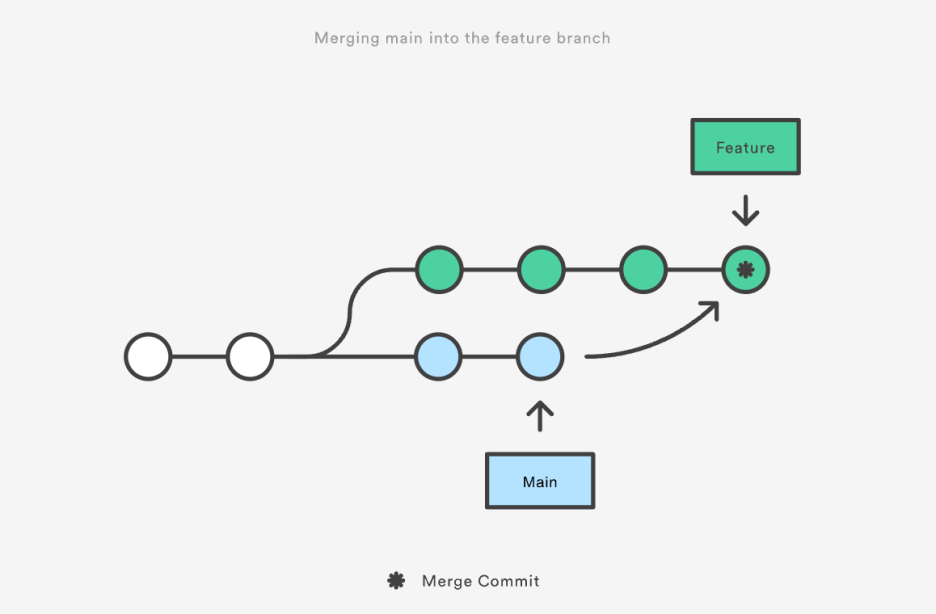 Merging main into the feature branch

Feature

Main

Merge Commit